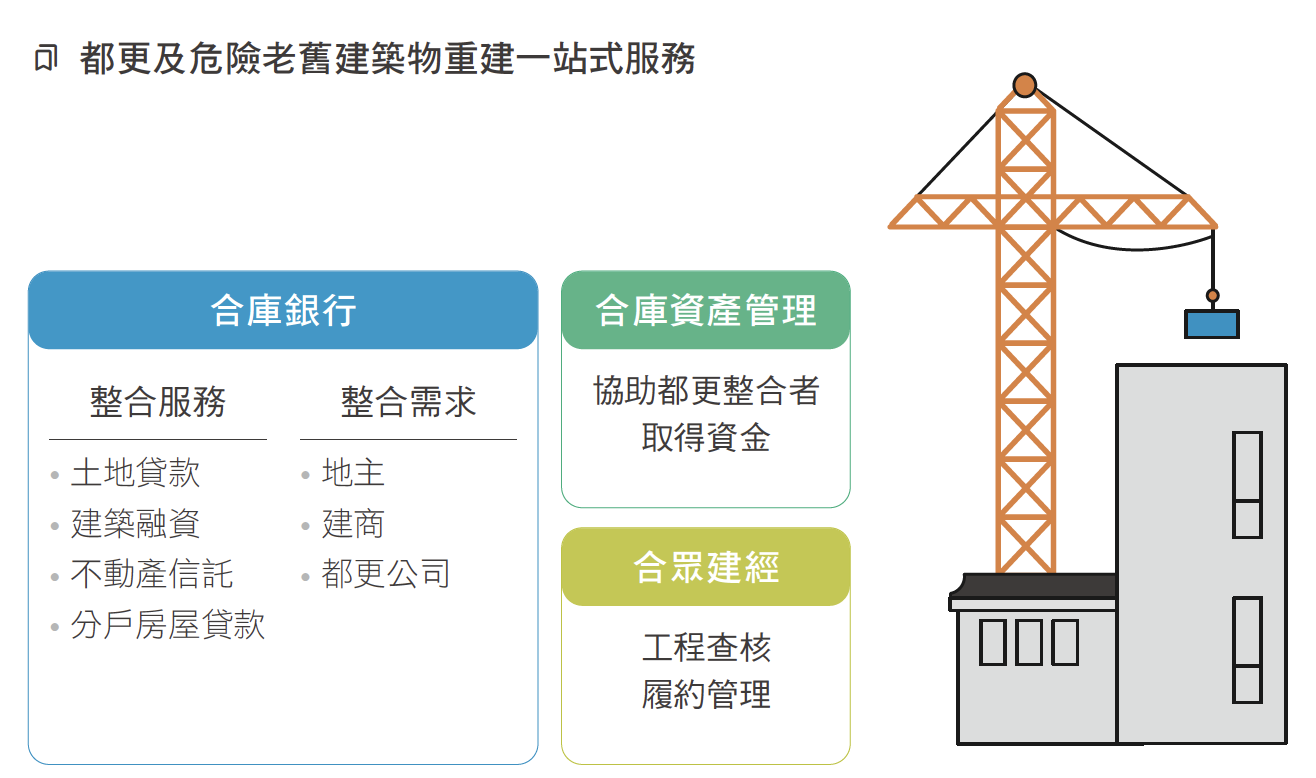 都更及危險老舊建築物重建一站式服務

合庫銀行

整合服務

• 土地貸款
• 建築融資
• 不動產信託
• 分戶房屋貸款

整合需求

• 地主
• 建商
• 都更公司

合庫資產管理

協助都更整合者取得資金

合眾建經

工程查核
履約管理